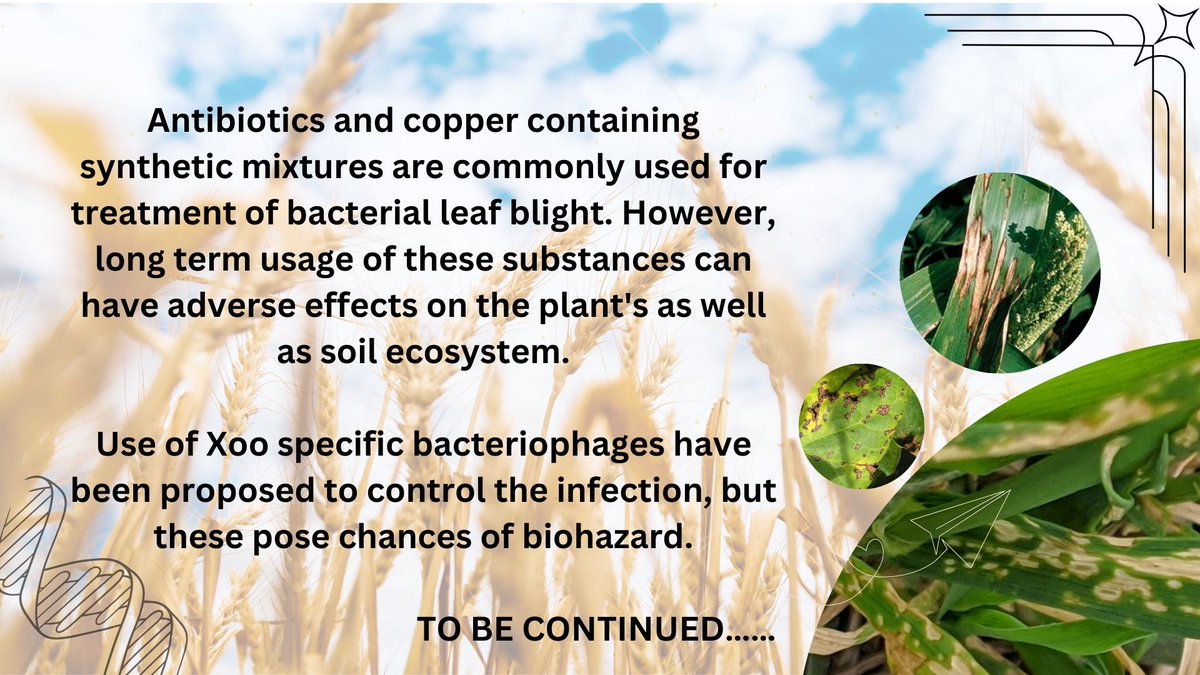 Antibiotics and copper containing synthetic mixtures are commonly used for treatment of bacterial leaf blight. However, long term usage of these substances can have adverse effects on the plant's as well as soil ecosystem.

Use of Xoo specific bacteriophages have been proposed to control the infection, but these pose chances of biohazard.

TO BE CONTINUED......